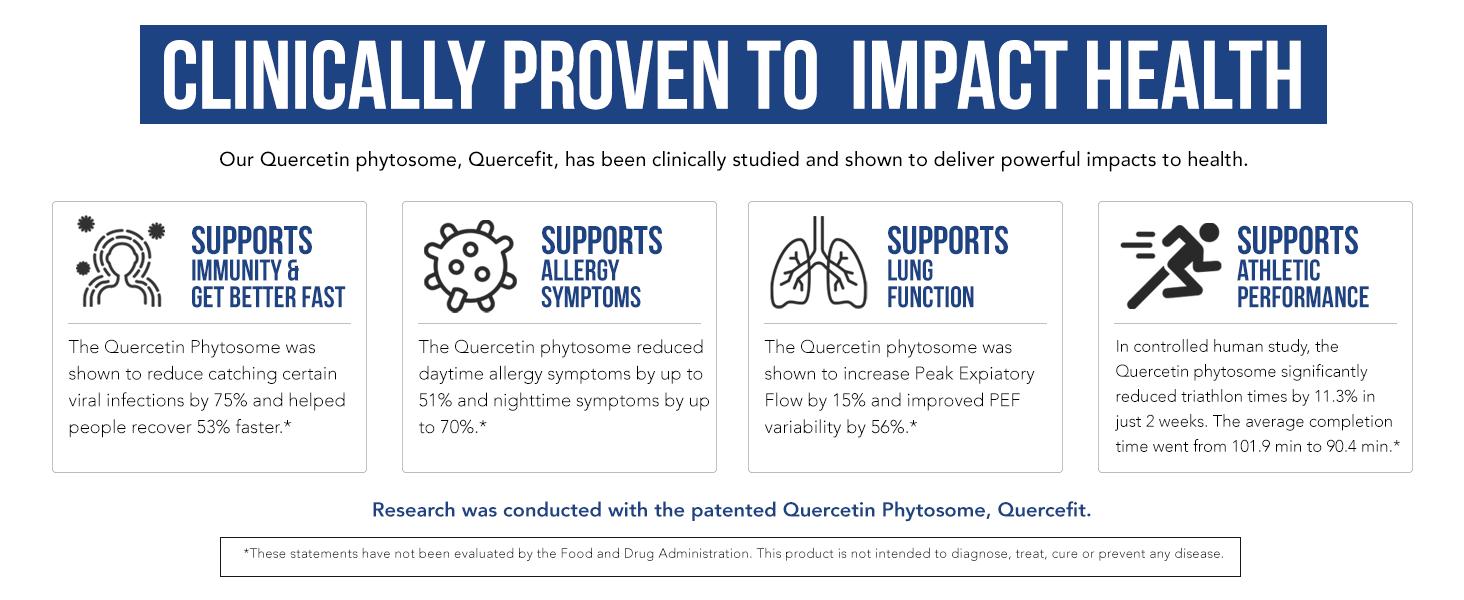 CLINICALLY PROVEN TO IMPACT HEALTH

Our Quercetin phytosome, Quercefit, has been clinically studied and shown to deliver powerful impacts to health.

SUPPORTS IMMUNITY & GET BETTER FAST

The Quercetin Phytosome was shown to reduce catching certain viral infections by 75% and helped people recover 53% faster.*

SUPPORTS ALLERGY SYMPTOMS

The Quercetin phytosome reduced daytime allergy symptoms by up to 51% and nighttime symptoms by up to 70%.*

SUPPORTS LUNG FUNCTION

The Quercetin phytosome was shown to increase Peak Expiatory Flow by 15% and improved PEF variability by 56%.*

SUPPORTS ATHLETIC PERFORMANCE

In controlled human study, the Quercetin phytosome significantly reduced triathlon times by 11.3% in just 2 weeks. The average completion time went from 101.9 min to 90.4 min.*

Research was conducted with the patented Quercetin Phytosome, Quercefit.

*These statements have not been evaluated by the Food and Drug Administration. This product is not intended to diagnose, treat, cure or prevent any disease.